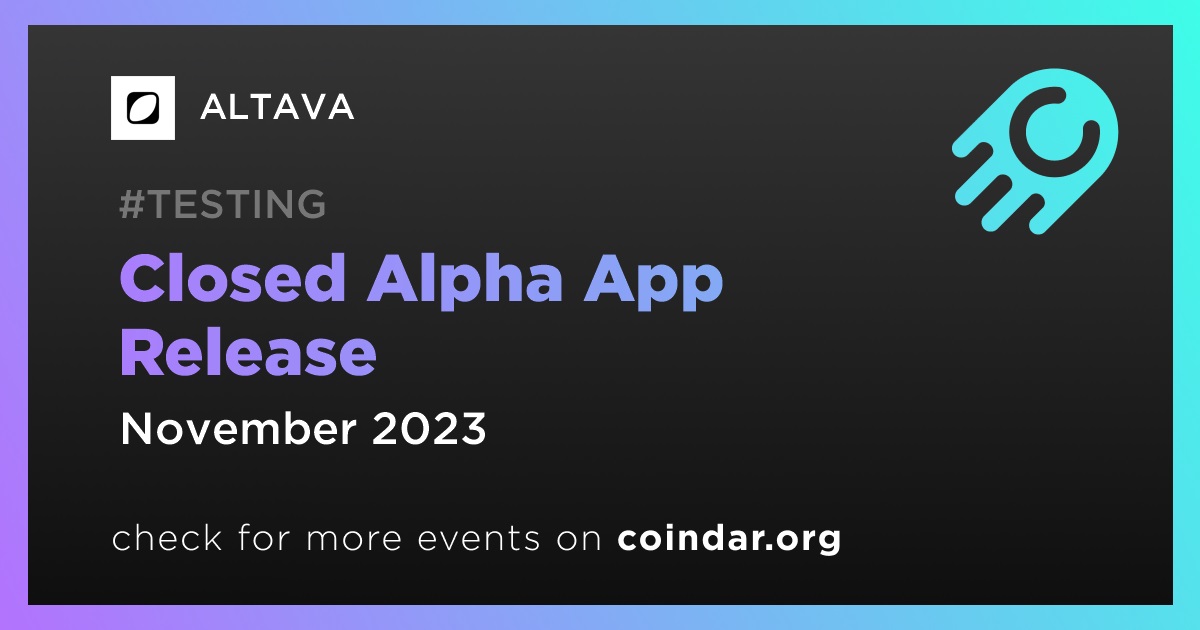 ALTAVA

#TESTING

Closed Alpha App Release

November 2023

check for more events on coindar.org